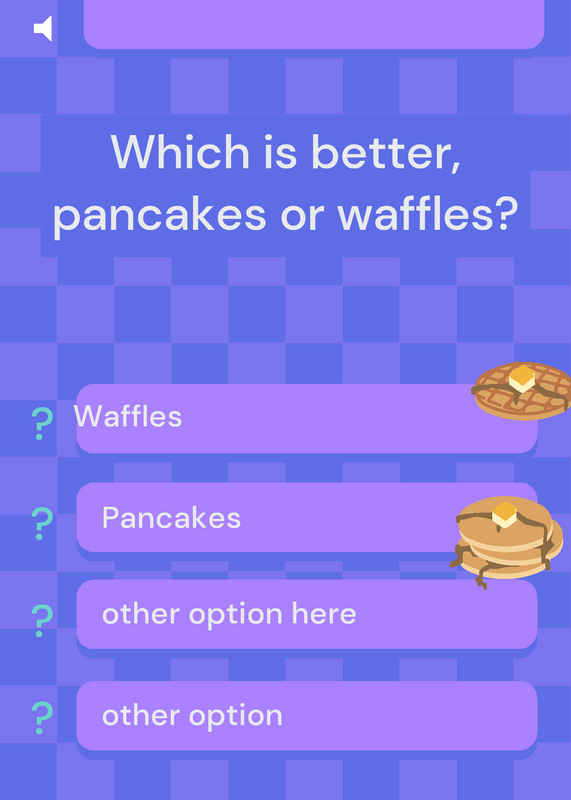 Which is better, pancakes or waffles?

? Waffles

? Pancakes

? other option here

? other option